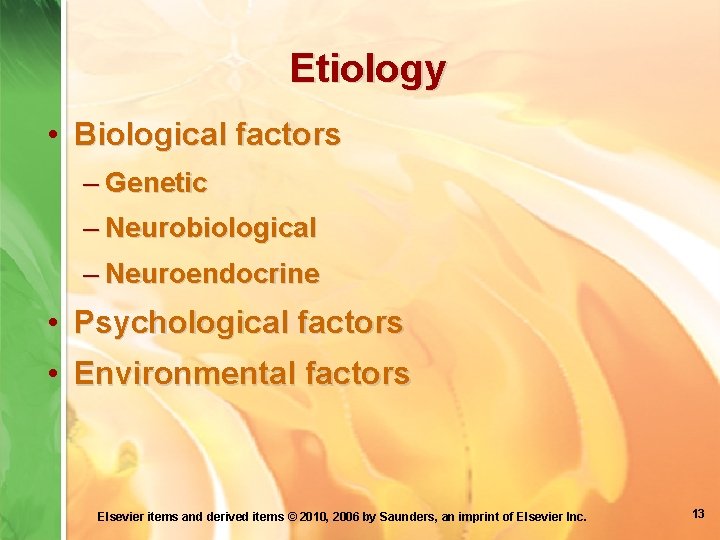 Etiology

• Biological factors
– Genetic
– Neurobiological
– Neuroendocrine
• Psychological factors
• Environmental factors

Elsevier items and derived items © 2010, 2006 by Saunders, an imprint of Elsevier Inc.

13